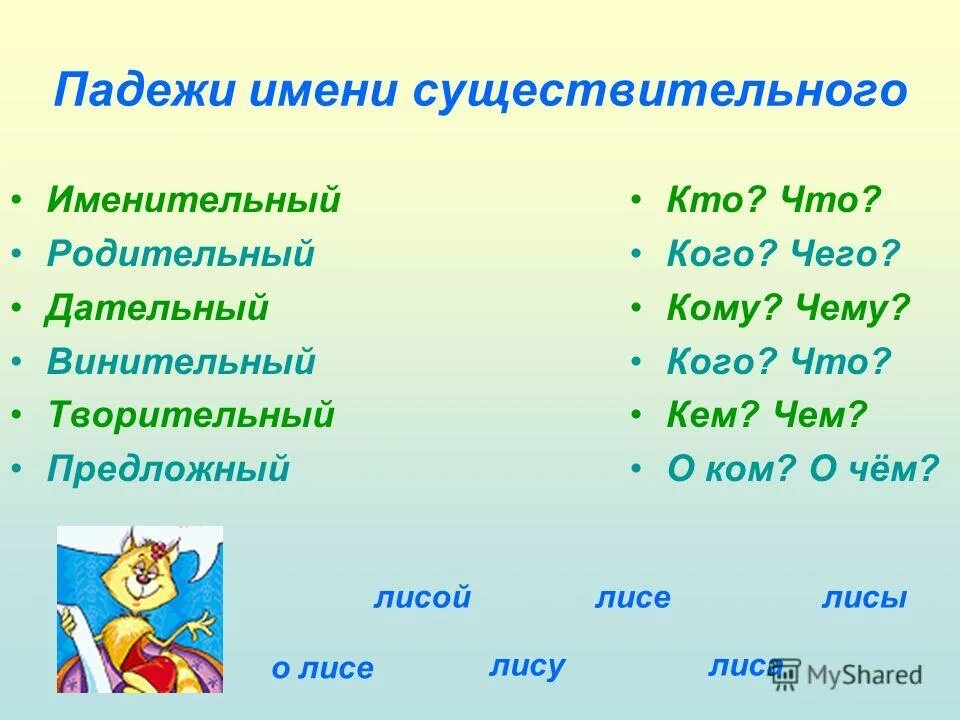 Падежи имени существительного

• Именительный
• Родительный
• Дательный
• Винительный
• Творительный
• Предложный

• Кто? Что?
• Кого? Чего?
• Кому? Чему?
• Кого? Что?
• Кем? Чем?
• О ком? О чём?

лисой лисе лисы

о лисе лису лиса

MyShared